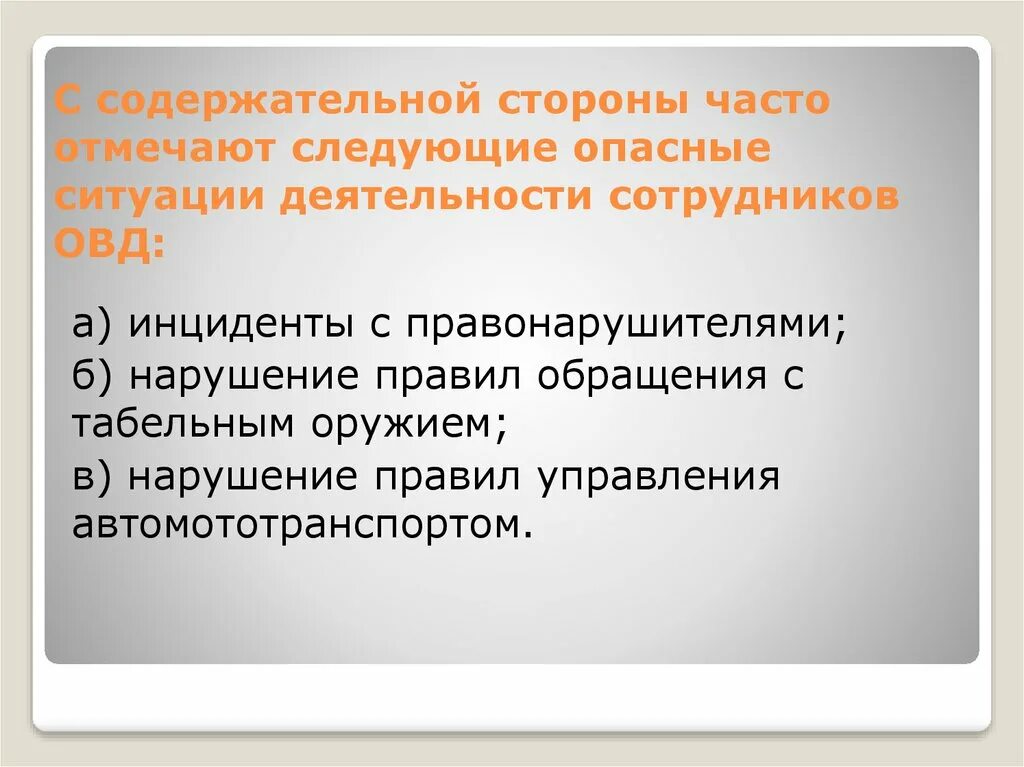 С содержательной стороны часто отмечают следующие опасные ситуации деятельности сотрудников ОВД:

а) инциденты с правонарушителями;

б) нарушение правил обращения с табельным оружием;

в) нарушение правил управления автомототранспортом.